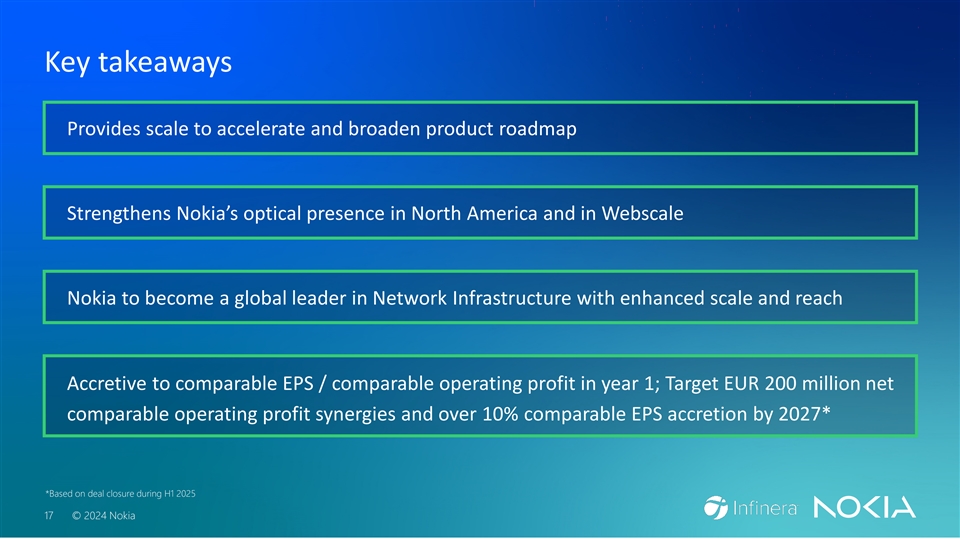 Key takeaways

Provides scale to accelerate and broaden product roadmap

Strengthens Nokia's optical presence in North America and in Webscale

Nokia to become a global leader in Network Infrastructure with enhanced scale and reach

Accretive to comparable EPS / comparable operating profit in year 1; Target EUR 200 million net comparable operating profit synergies and over 10% comparable EPS accretion by 2027*

*Based on deal closure during H1 2025

17 © 2024 Nokia

Infinera NOKIA